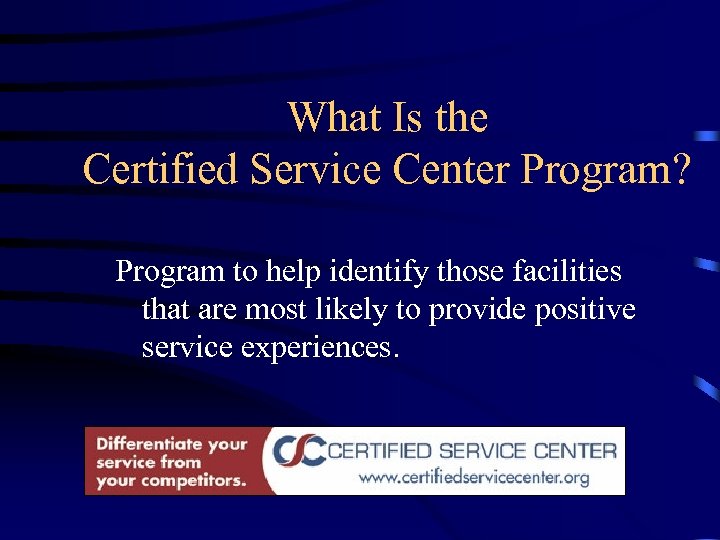 What Is the
Certified Service Center Program?

Program to help identify those facilities that are most likely to provide positive service experiences.

Differentiate your service from your competitors.

CSC CERTIFIED SERVICE CENTER
www.certifiedservicecenter.org